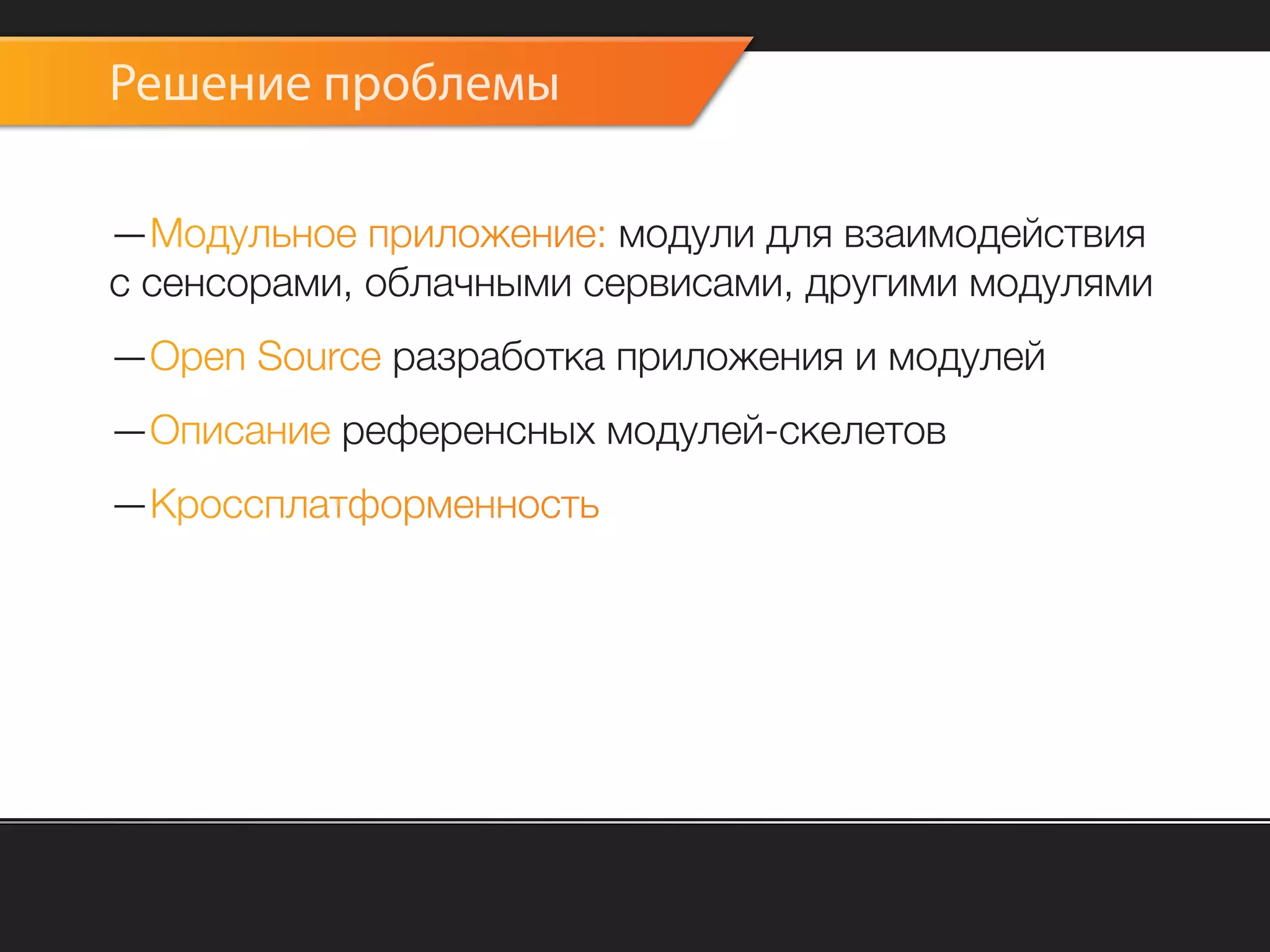 Решение проблемы

—Модульное приложение: модули для взаимодействия с сенсорами, облачными сервисами, другими модулями

—Open Source разработка приложения и модулей

—Описание референсных модулей-скелетов

—Кроссплатформенность